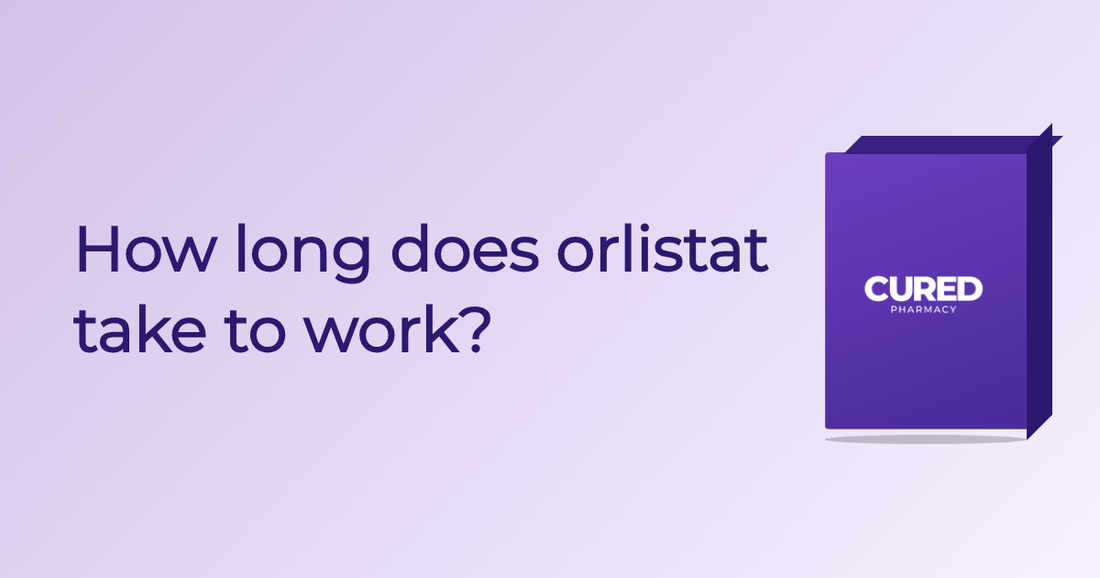 How long does orlistat take to work?

CURED
PHARMACY